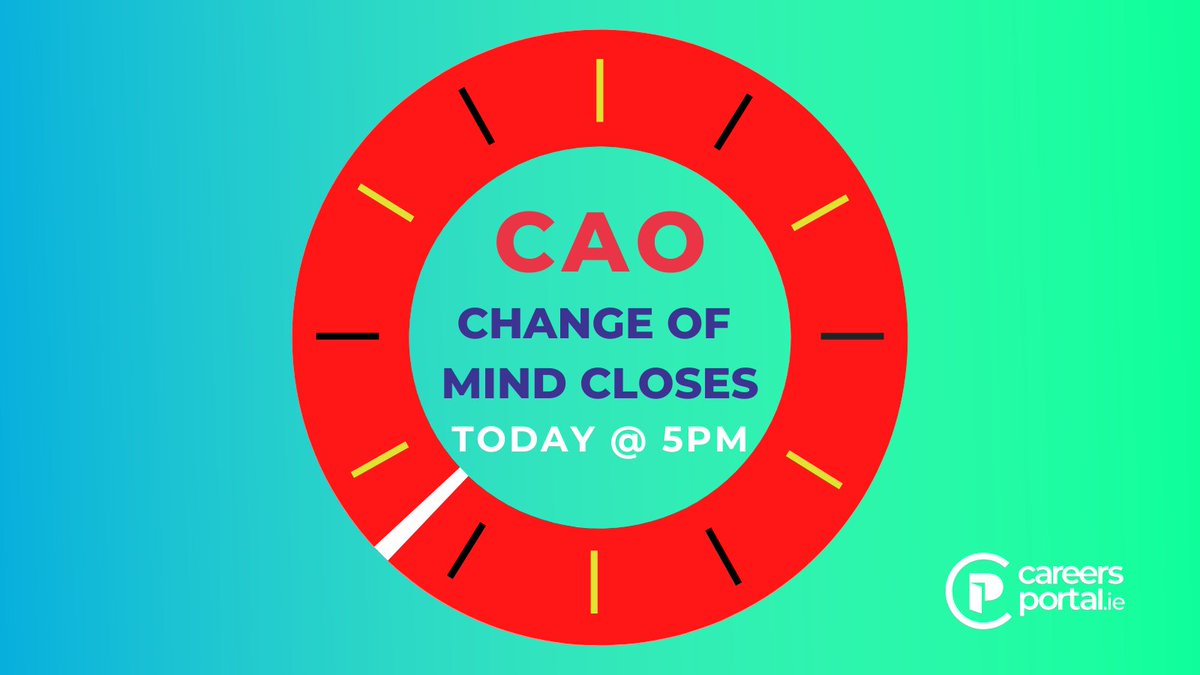 CAO
CHANGE OF MIND CLOSES
TODAY @ 5PM

careers portal.ie